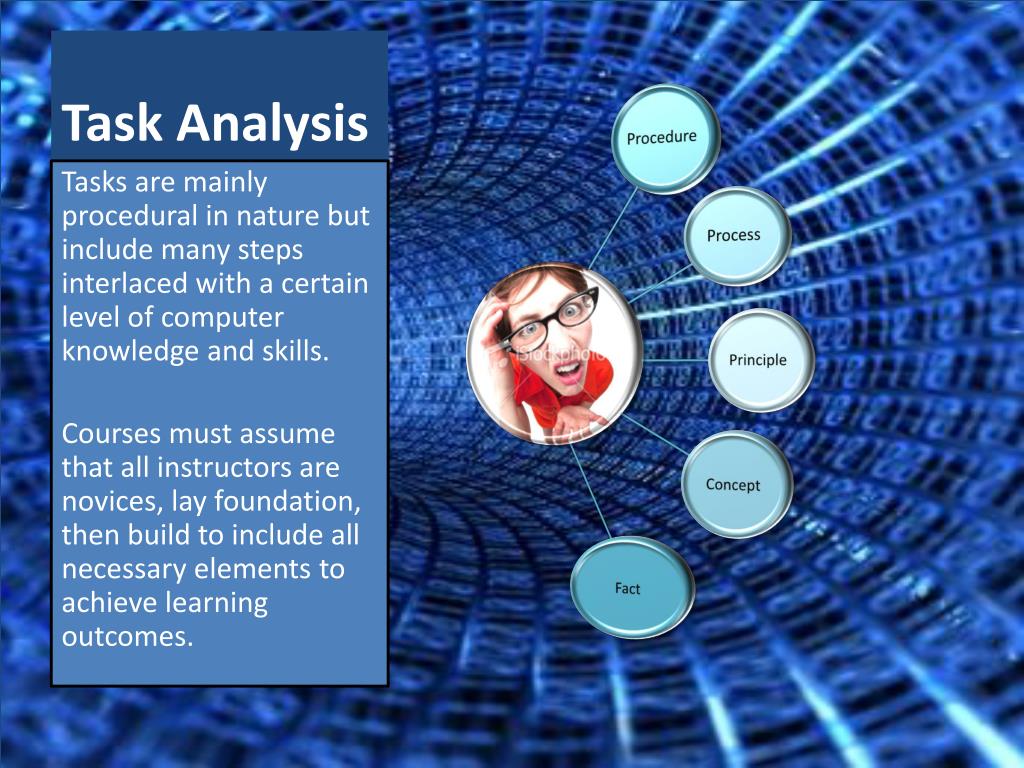 Task Analysis

Tasks are mainly procedural in nature but include many steps interlaced with a certain level of computer knowledge and skills.

Courses must assume that all instructors are novices, lay foundation, then build to include all necessary elements to achieve learning outcomes.

Procedure

Process

Principle

Concept

Fact

iStockphoto